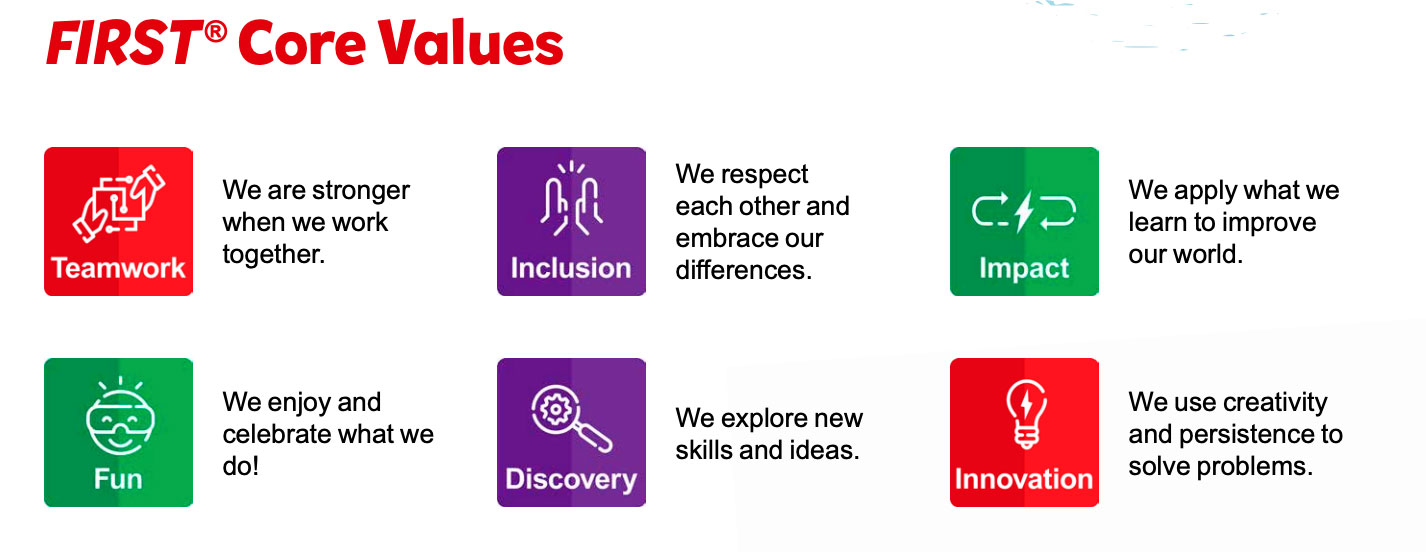 FIRST® Core Values

Teamwork

We are stronger when we work together.

Inclusion

We respect each other and embrace our differences.

Impact

We apply what we learn to improve our world.

Fun

We enjoy and celebrate what we do!

Discovery

We explore new skills and ideas.

Innovation

We use creativity and persistence to solve problems.